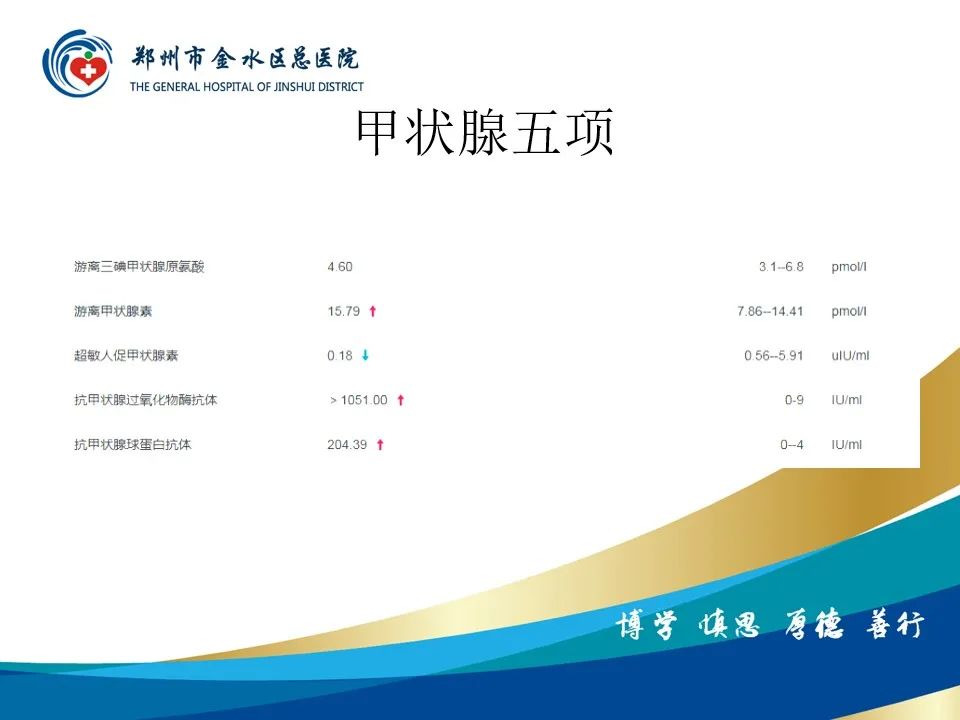 郑州市金水区总医院
THE GENERAL HOSPITAL OF JINSHUI DISTRICT

甲状腺五项

| | | | |
|---|---|---|---|
| 游离三碘甲状腺原氨酸 | 4.60 | 3.1--6.8 | pmol/l |
| 游离甲状腺素 | 15.79 ↑ | 7.86--14.41 | pmol/l |
| 超敏人促甲状腺素 | 0.18 ↓ | 0.56--5.91 | uIU/ml |
| 抗甲状腺过氧化物酶抗体 | > 1051.00 ↑ | 0-9 | IU/ml |
| 抗甲状腺球蛋白抗体 | 204.39 ↑ | 0--4 | IU/ml |

博学 慎思 厚德 善行